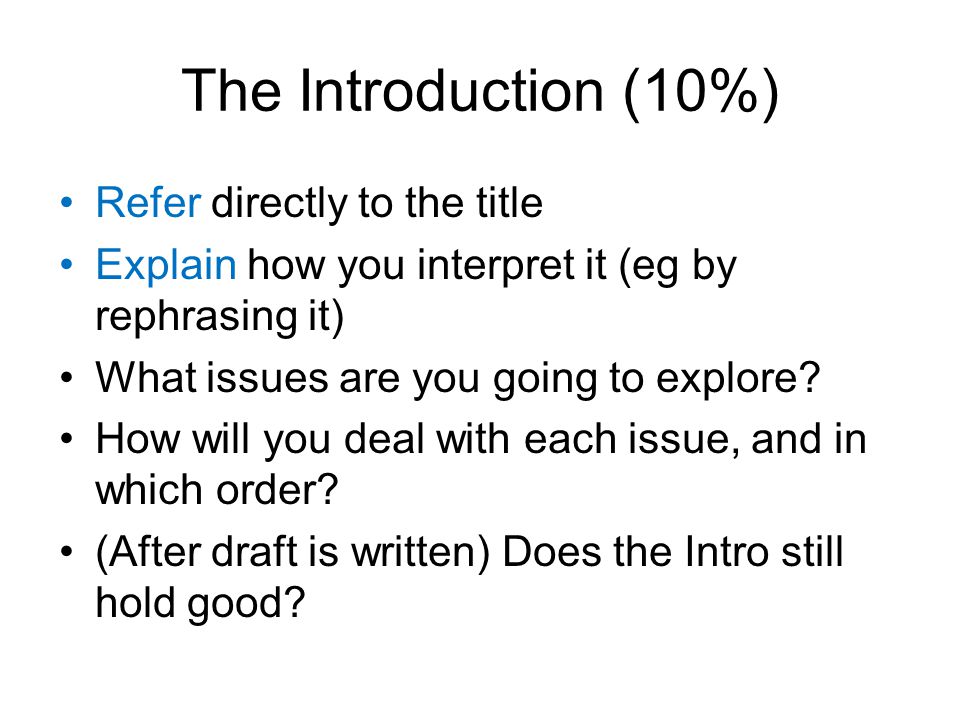 The Introduction (10%)

• Refer directly to the title
• Explain how you interpret it (eg by rephrasing it)
• What issues are you going to explore?
• How will you deal with each issue, and in which order?
• (After draft is written) Does the Intro still hold good?